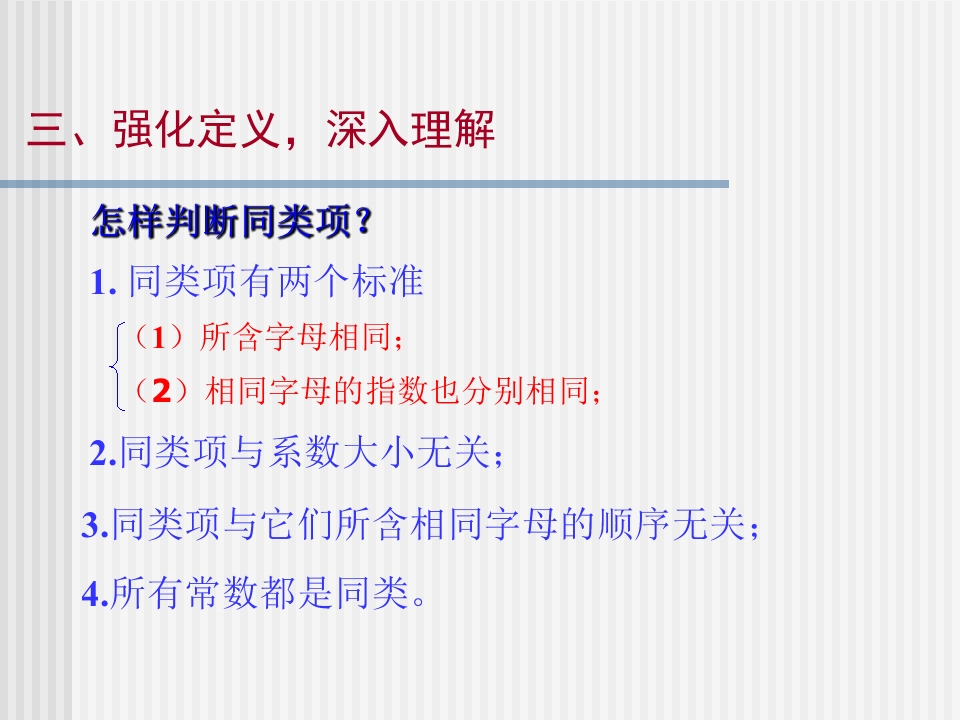 三、强化定义，深入理解

怎样判断同类项？

1.同类项有两个标准

（1）所含字母相同；

（2）相同字母的指数也分别相同；

2.同类项与系数大小无关；

3.同类项与它们所含相同字母的顺序无关；

4.所有常数都是同类。